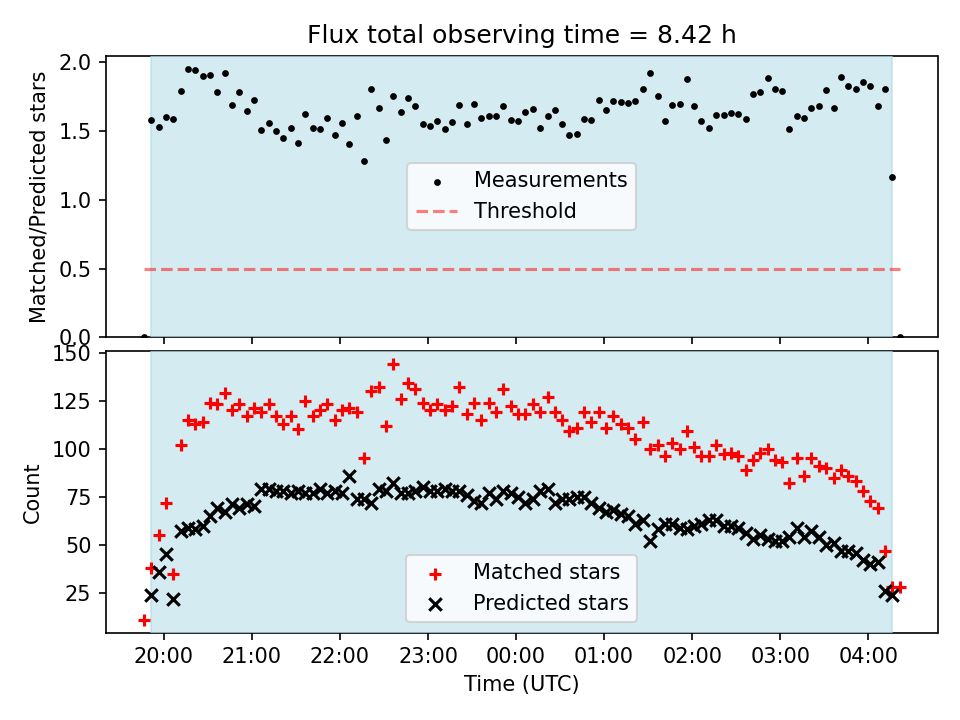 Flux total observing time = 8.42 h

Matched/Predicted stars

2.0
1.5
1.0
0.5
0.0

Measurements
Threshold

Count

150
125
100
75
50
25

Matched stars
Predicted stars

20:00 21:00 22:00 23:00 00:00 01:00 02:00 03:00 04:00

Time (UTC)